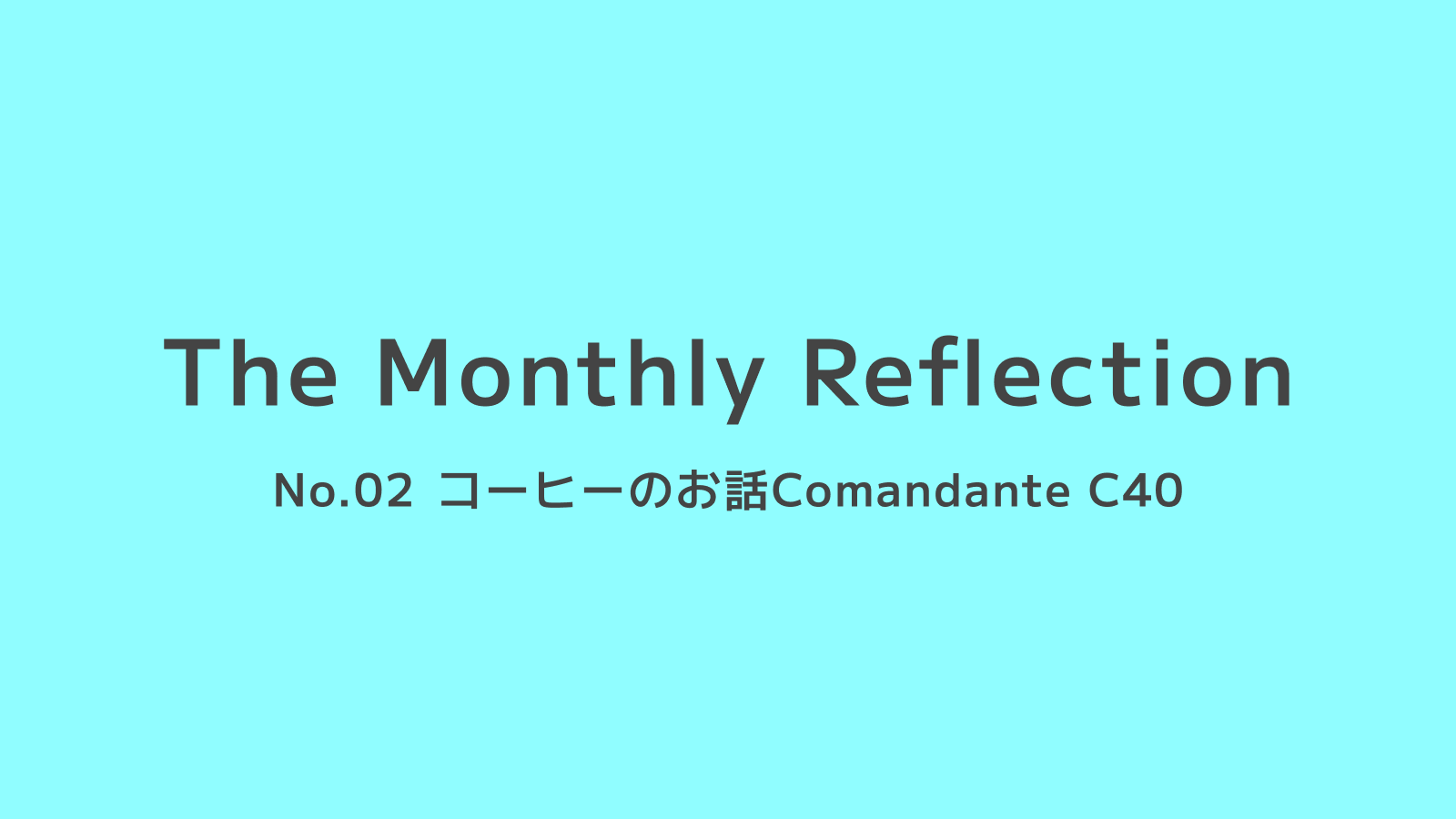 The Monthly Reflection

No.02 コーヒーのお話Comandante C40